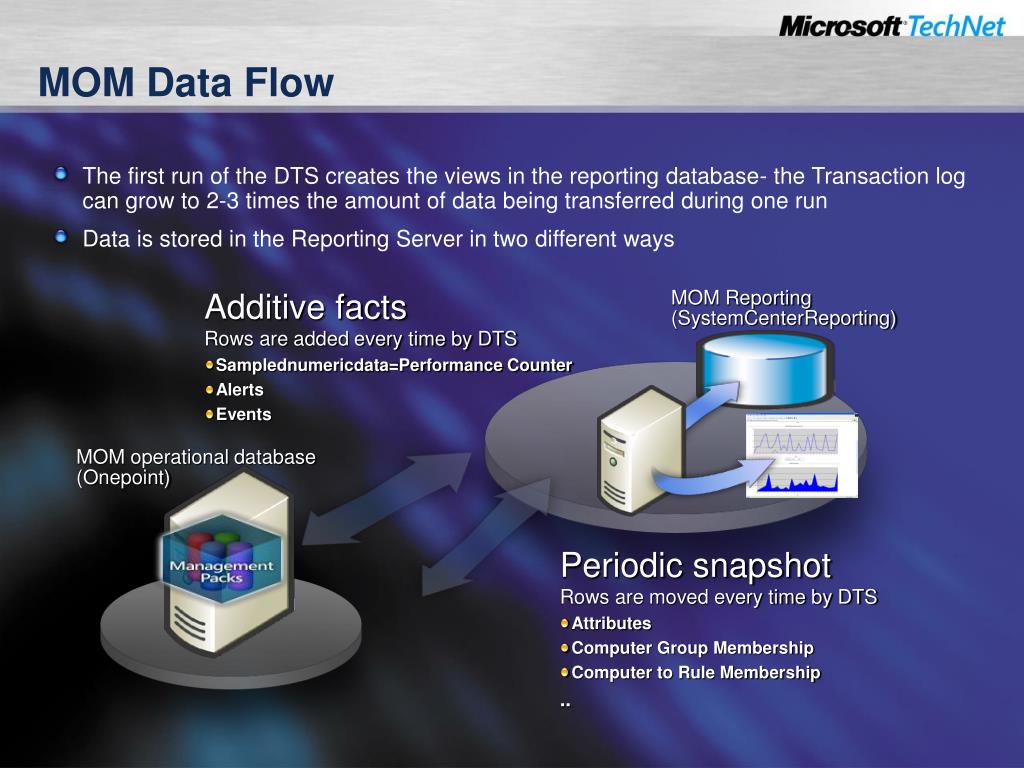 Microsoft TechNet

MOM Data Flow

The first run of the DTS creates the views in the reporting database- the Transaction log can grow to 2-3 times the amount of data being transferred during one run

Data is stored in the Reporting Server in two different ways

Additive facts
Rows are added every time by DTS
Samplednumericdata=Performance Counter
Alerts
Events

MOM Reporting (SystemCenterReporting)

MOM operational database (Onepoint)

Management Packs

Periodic snapshot
Rows are moved every time by DTS
Attributes
Computer Group Membership
Computer to Rule Membership
..